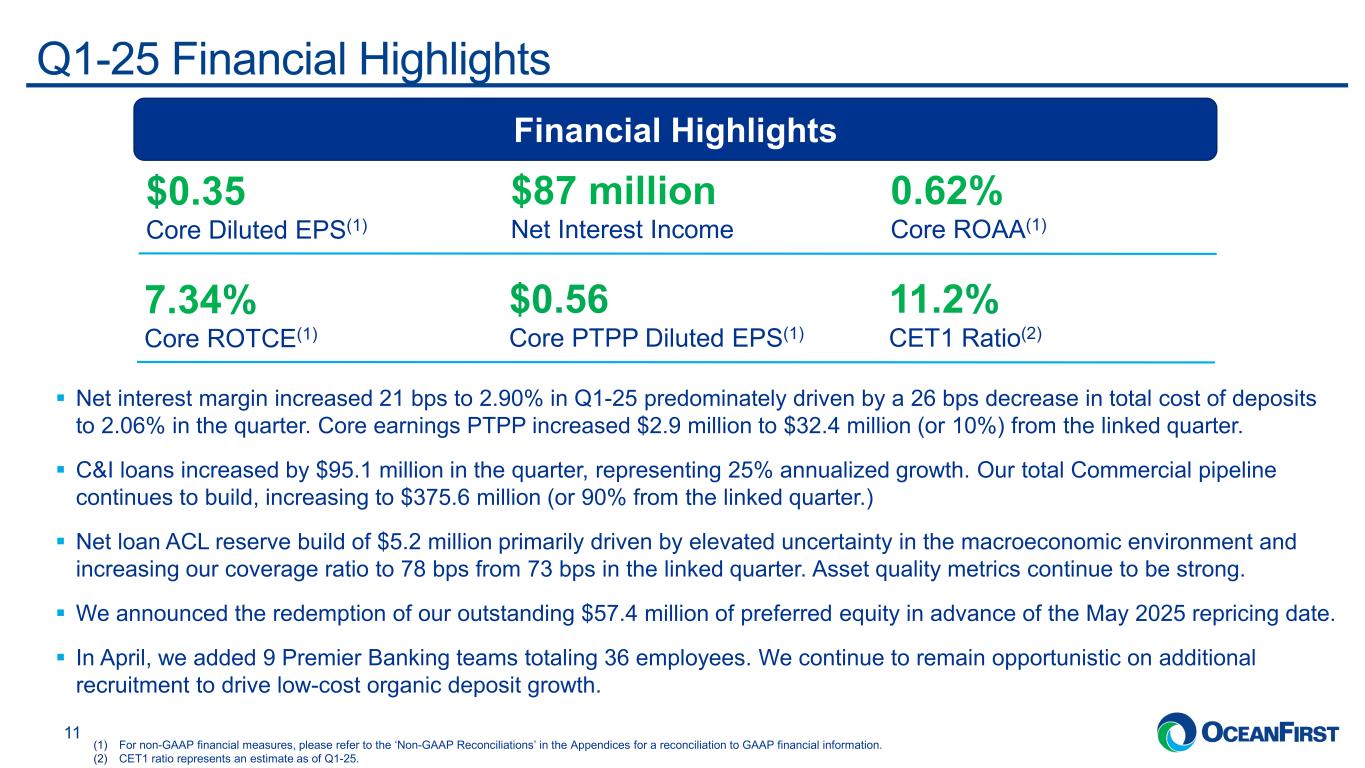 Q1-25 Financial Highlights

Financial Highlights

$0.35
Core Diluted EPS$^{(1)}$

$87 million
Net Interest Income

0.62%
Core ROAA$^{(1)}$

7.34%
Core ROTCE$^{(1)}$

$0.56
Core PTPP Diluted EPS$^{(1)}$

11.2%
CET1 Ratio$^{(2)}$

▪ Net interest margin increased 21 bps to 2.90% in Q1-25 predominately driven by a 26 bps decrease in total cost of deposits to 2.06% in the quarter. Core earnings PTPP increased $2.9 million to $32.4 million (or 10%) from the linked quarter.

▪ C&I loans increased by $95.1 million in the quarter, representing 25% annualized growth. Our total Commercial pipeline continues to build, increasing to $375.6 million (or 90% from the linked quarter.)

▪ Net loan ACL reserve build of $5.2 million primarily driven by elevated uncertainty in the macroeconomic environment and increasing our coverage ratio to 78 bps from 73 bps in the linked quarter. Asset quality metrics continue to be strong.

▪ We announced the redemption of our outstanding $57.4 million of preferred equity in advance of the May 2025 repricing date.

▪ In April, we added 9 Premier Banking teams totaling 36 employees. We continue to remain opportunistic on additional recruitment to drive low-cost organic deposit growth.

11

(1) For non-GAAP financial measures, please refer to the 'Non-GAAP Reconciliations' in the Appendices for a reconciliation to GAAP financial information.
(2) CET1 ratio represents an estimate as of Q1-25.

OCEANFIRST